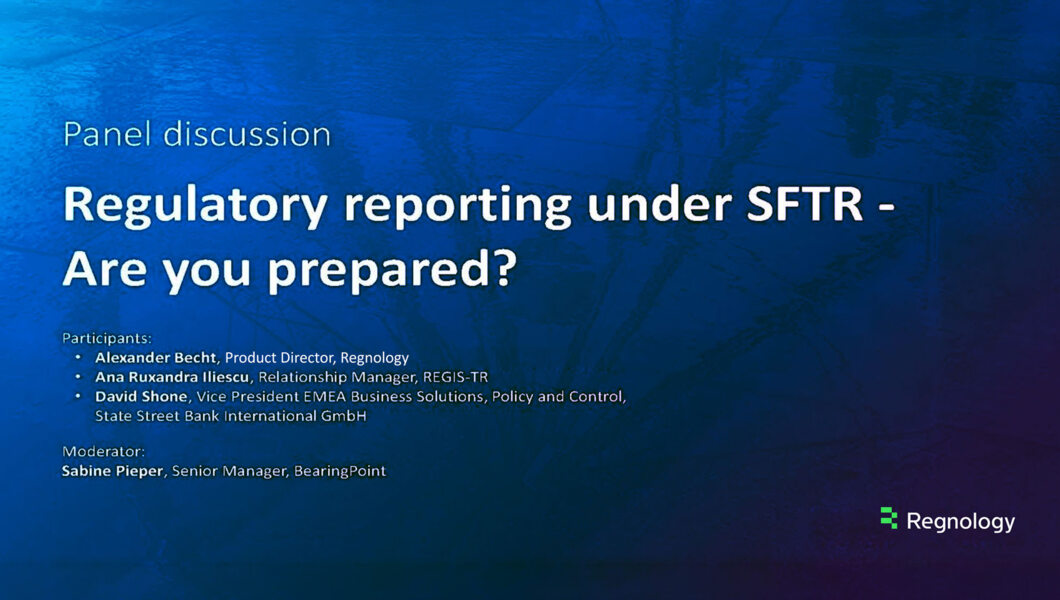 Panel discussion

Regulatory reporting under SFTR - Are you prepared?

Participants:
• Alexander Becht, Product Director, Regnology
• Ana Ruxandra Iliescu, Relationship Manager, REGIS-TR
• David Shone, Vice President EMEA Business Solutions, Policy and Control, State Street Bank International GmbH

Moderator:
Sabine Pieper, Senior Manager, BearingPoint

Regnology